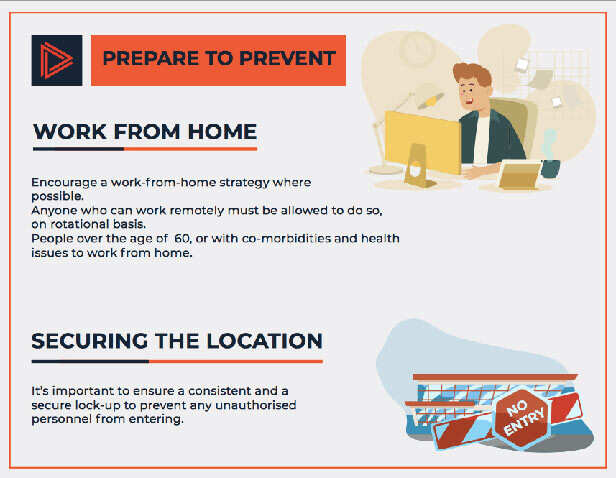 PREPARE TO PREVENT

WORK FROM HOME

Encourage a work-from-home strategy where possible.
Anyone who can work remotely must be allowed to do so, on rotational basis.
People over the age of 60, or with co-morbidities and health issues to work from home.

SECURING THE LOCATION

It's important to ensure a consistent and a secure lock-up to prevent any unauthorised personnel from entering.

NO ENTRY